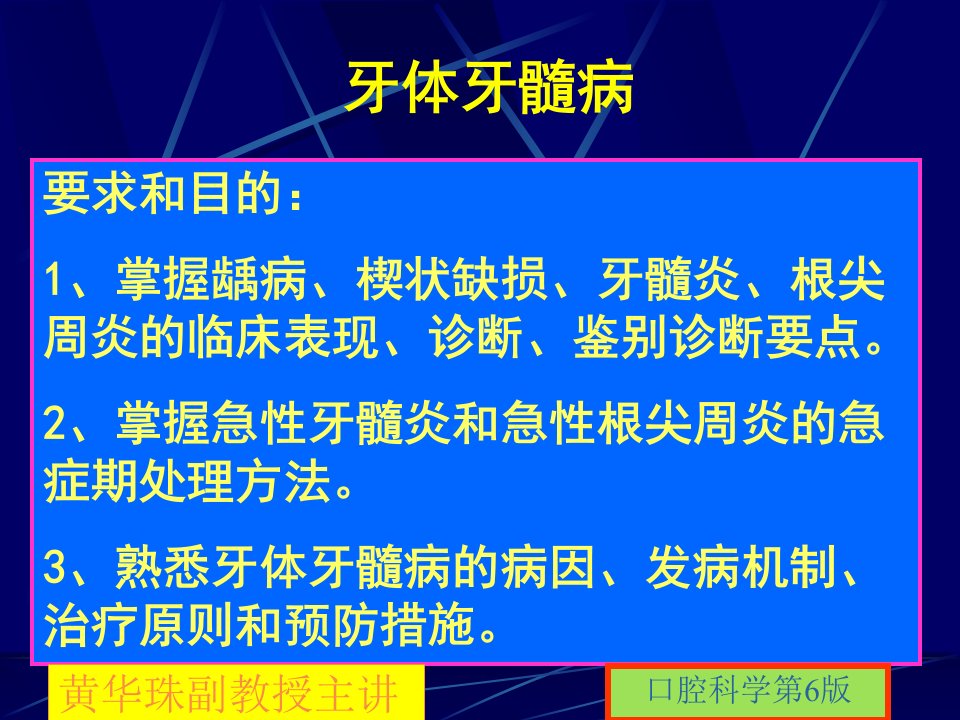 牙体牙髓病

要求和目的：

1、掌握龋病、楔状缺损、牙髓炎、根尖周炎的临床表现、诊断、鉴别诊断要点。

2、掌握急性牙髓炎和急性根尖周炎的急症期处理方法。

3、熟悉牙体牙髓病的病因、发病机制、治疗原则和预防措施。

黄华珠副教授主讲

口腔科学第6版